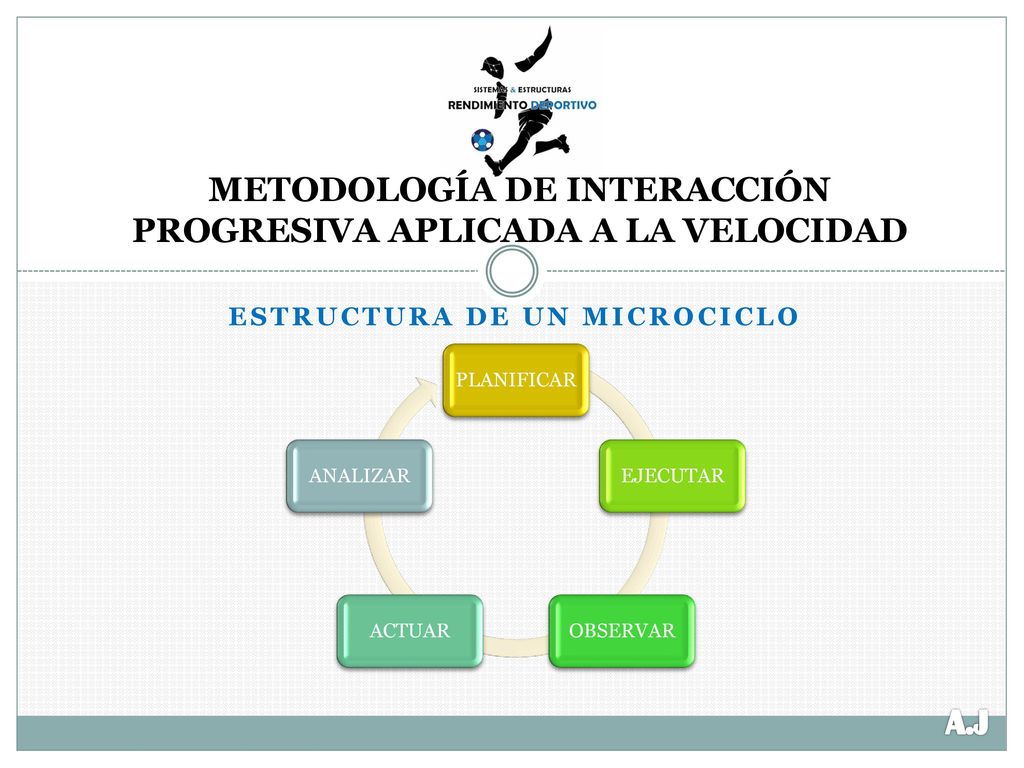 SISTEMAS & ESTRUCTURAS
RENDIMIENTO DEPORTIVO

METODOLOGÍA DE INTERACCIÓN PROGRESIVA APLICADA A LA VELOCIDAD

ESTRUCTURA DE UN MICROCICLO

PLANIFICAR

EJECUTAR

OBSERVAR

ACTUAR

ANALIZAR

A.J